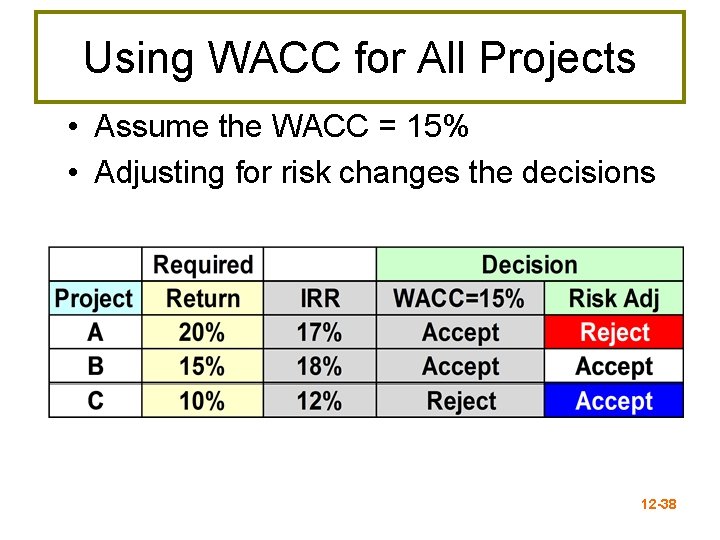 Using WACC for All Projects

• Assume the WACC = 15%
• Adjusting for risk changes the decisions

|  | Required |  | Decision |  |
|---|---|---|---|---|
| Project | Return | IRR | WACC=15% | Risk Adj |
| A | 20% | 17% | Accept | Reject |
| B | 15% | 18% | Accept | Accept |
| C | 10% | 12% | Reject | Accept |

12-38